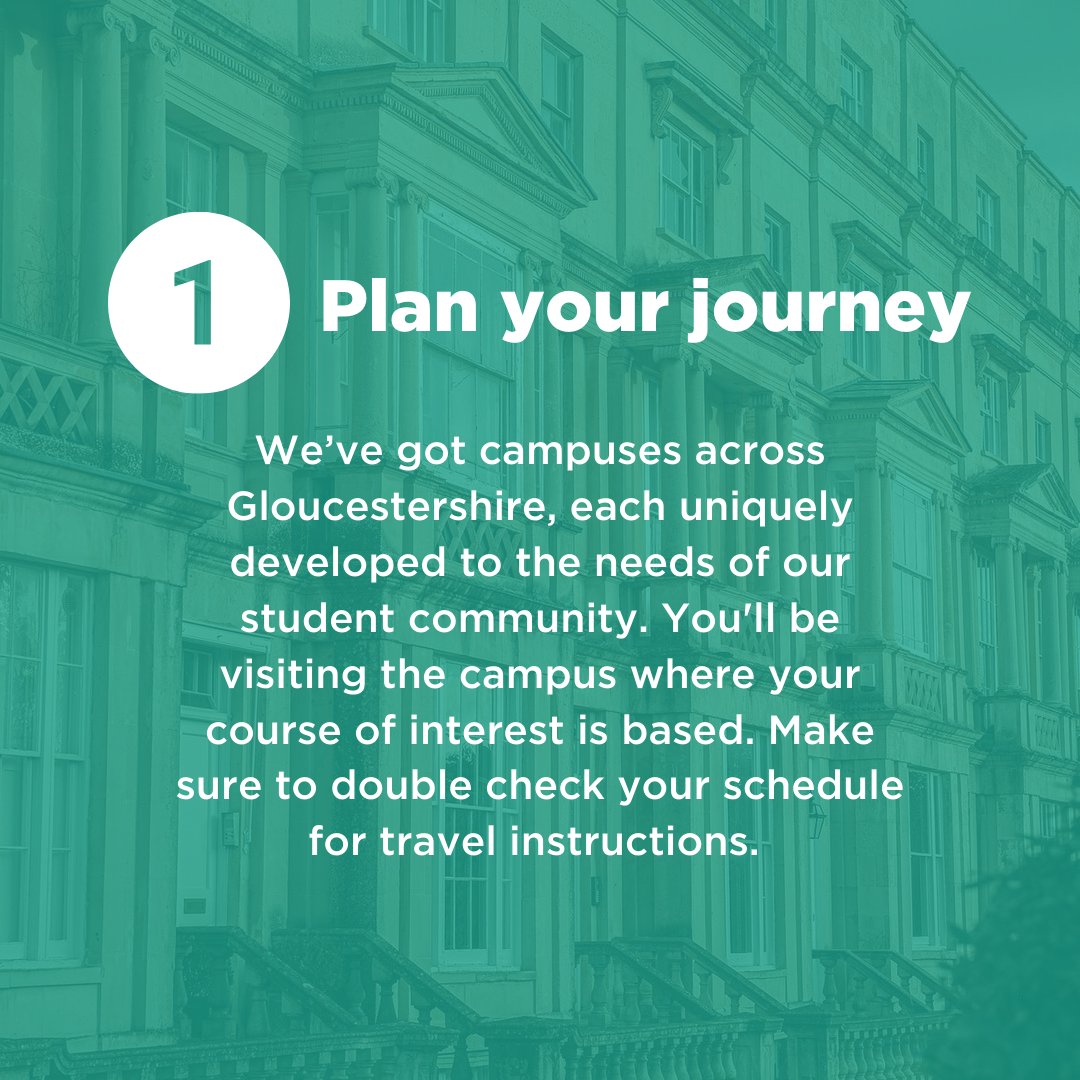 1 Plan your journey

We’ve got campuses across Gloucestershire, each uniquely developed to the needs of our student community. You'll be visiting the campus where your course of interest is based. Make sure to double check your schedule for travel instructions.